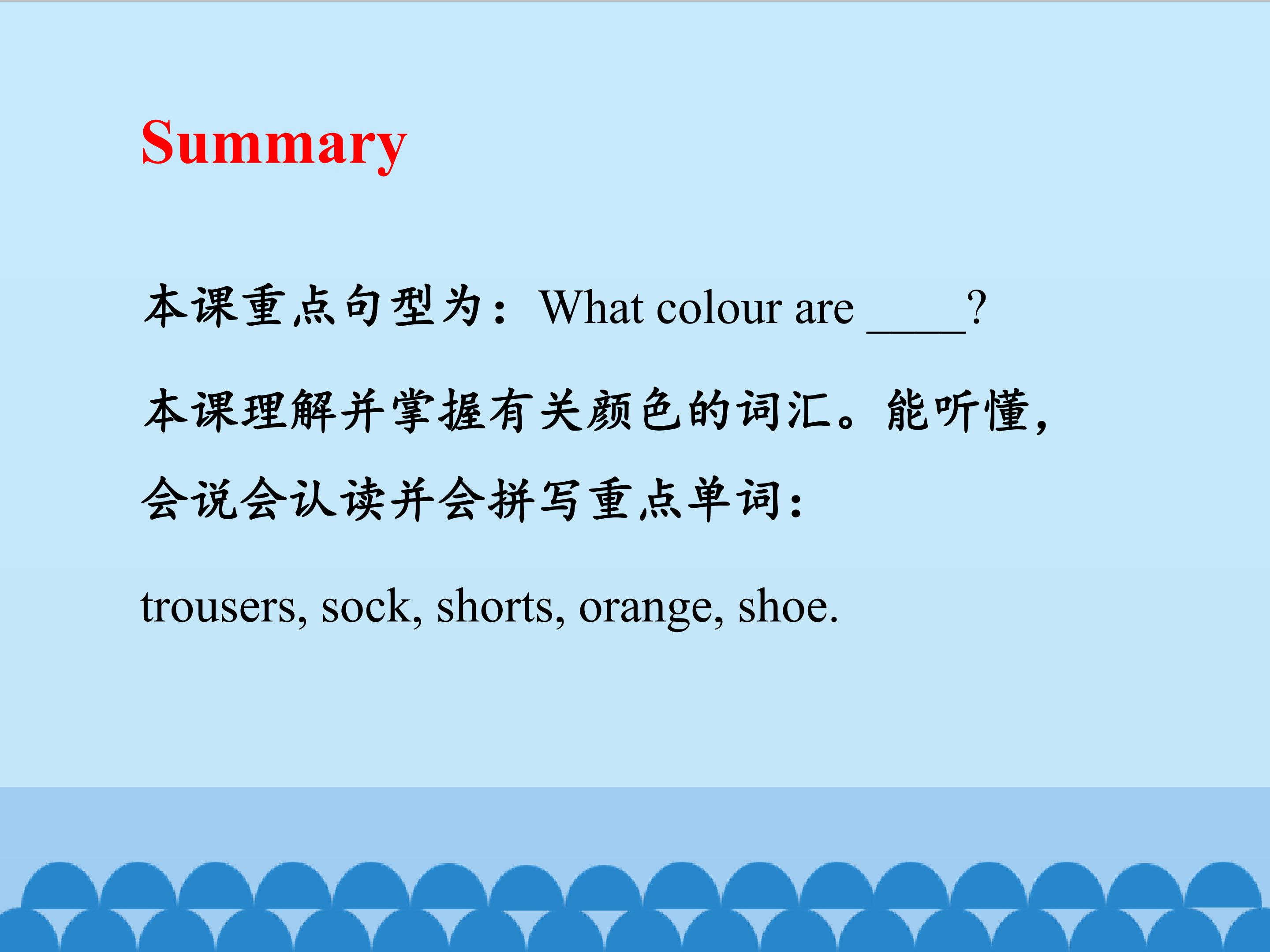 Summary

本课重点句型为：What colour are ____?

本课理解并掌握有关颜色的词汇。能听懂，会说会认读并会拼写重点单词：

trousers, sock, shorts, orange, shoe.